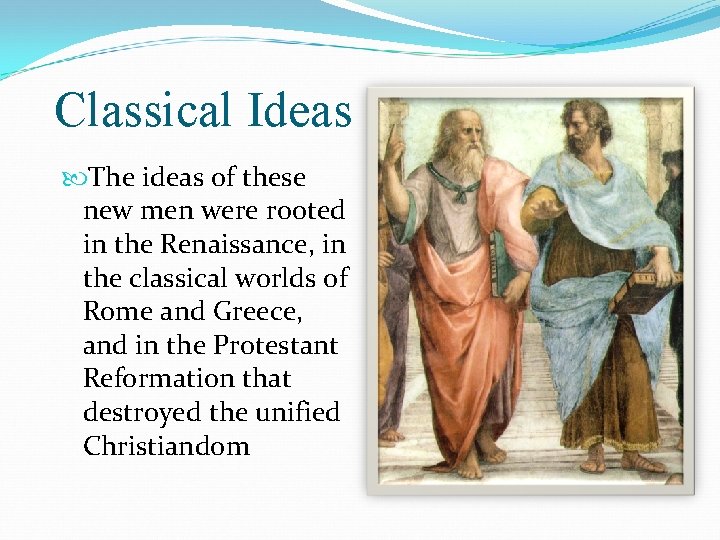 Classical Ideas

The ideas of these new men were rooted in the Renaissance, in the classical worlds of Rome and Greece, and in the Protestant Reformation that destroyed the unified Christiandom